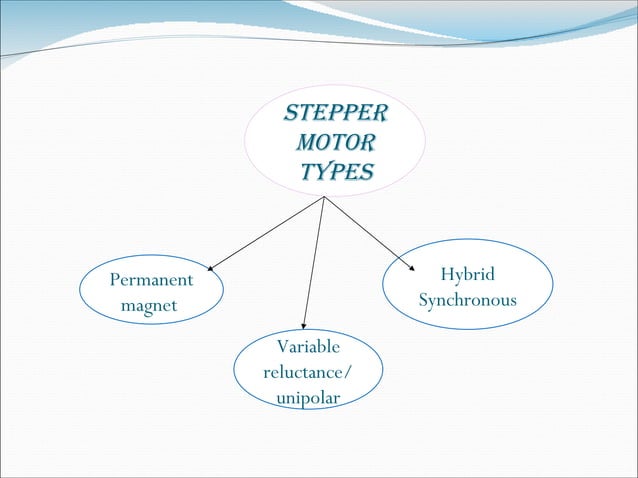 STEPPER MOTOR TYPES

Permanent magnet

Variable reluctance/ unipolar

Hybrid Synchronous